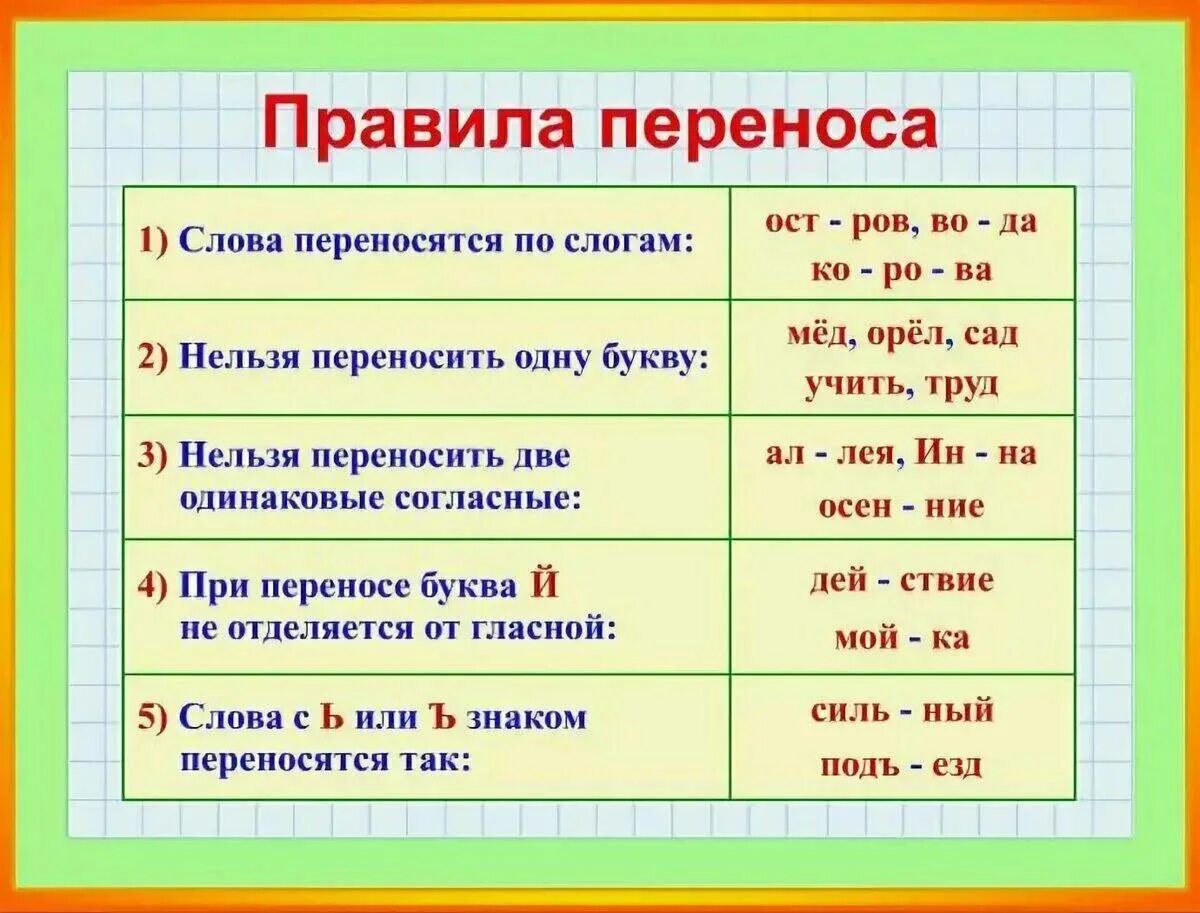 Правила переноса

| | |
|---|---|
| 1) Слова переносятся по слогам: | ост - ров, во - да ко - ро - ва |
| 2) Нельзя переносить одну букву: | мёд, орёл, сад учить, труд |
| 3) Нельзя переносить две одинаковые согласные: | ал - лея, Ин - на осен - ние |
| 4) При переносе буква Й не отделяется от гласной: | дей - ствие мой - ка |
| 5) Слова с Ь или Ъ знаком переносятся так: | силь - ный подъ - езд |